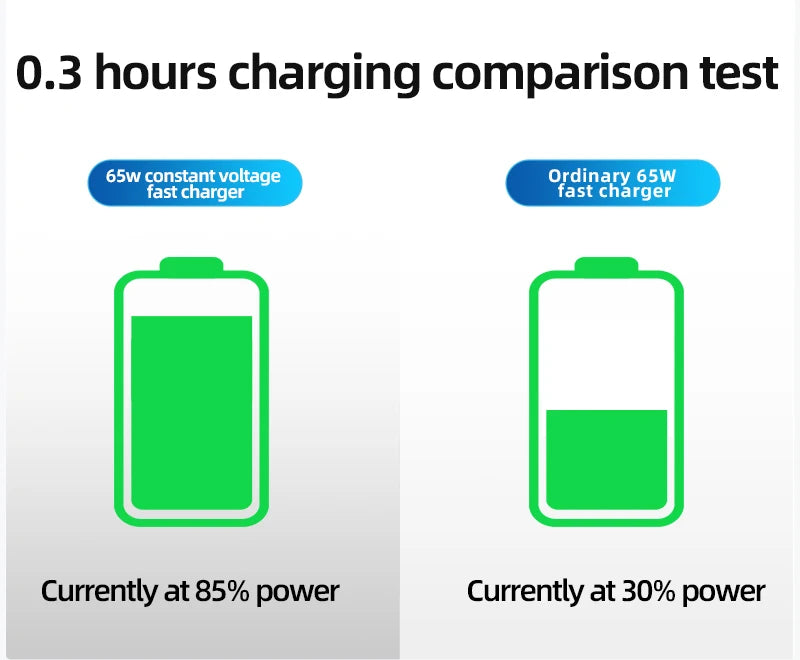 0.3 hours charging comparison test

65w constant voltage fast charger

Currently at 85% power

Ordinary 65W fast charger

Currently at 30% power